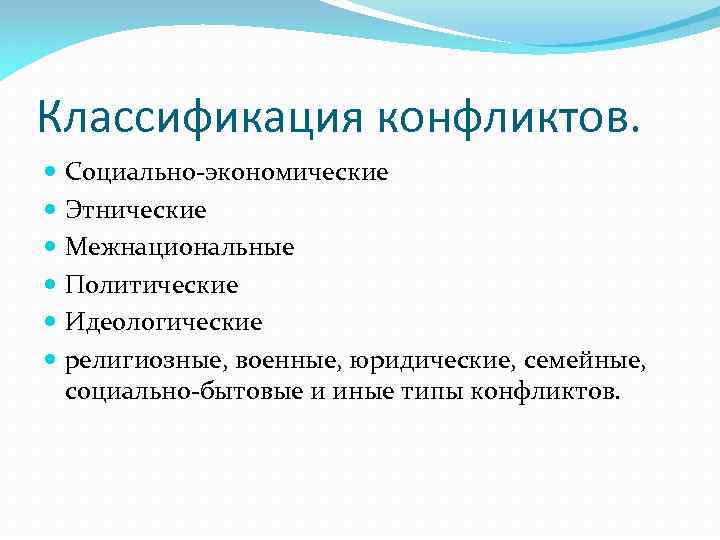 Классификация конфликтов.

- Социально-экономические
- Этнические
- Межнациональные
- Политические
- Идеологические
- религиозные, военные, юридические, семейные, социально-бытовые и иные типы конфликтов.